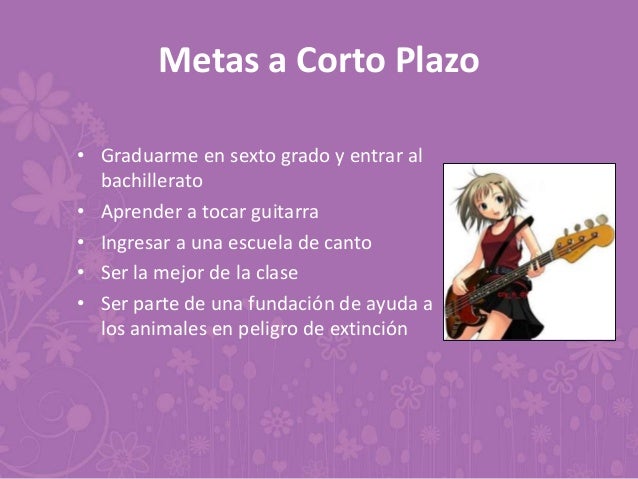 Metas a Corto Plazo

• Graduarme en sexto grado y entrar al bachillerato
• Aprender a tocar guitarra
• Ingresar a una escuela de canto
• Ser la mejor de la clase
• Ser parte de una fundación de ayuda a los animales en peligro de extinción